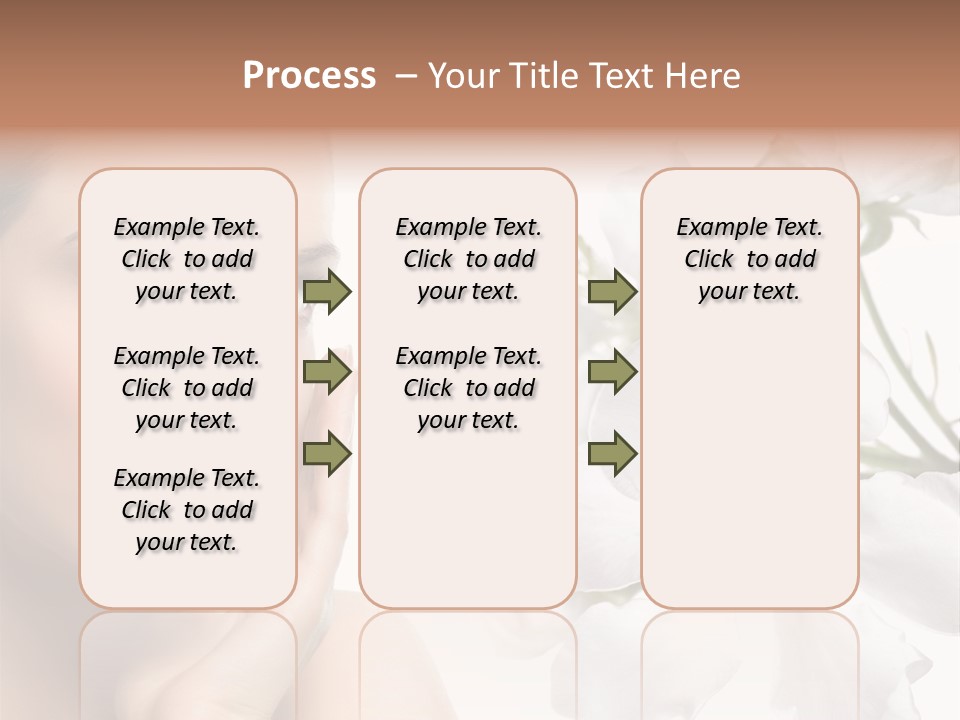 Process – Your Title Text Here

Example Text. Click to add your text.

Example Text. Click to add your text.

Example Text. Click to add your text.

Example Text. Click to add your text.

Example Text. Click to add your text.

Example Text. Click to add your text.